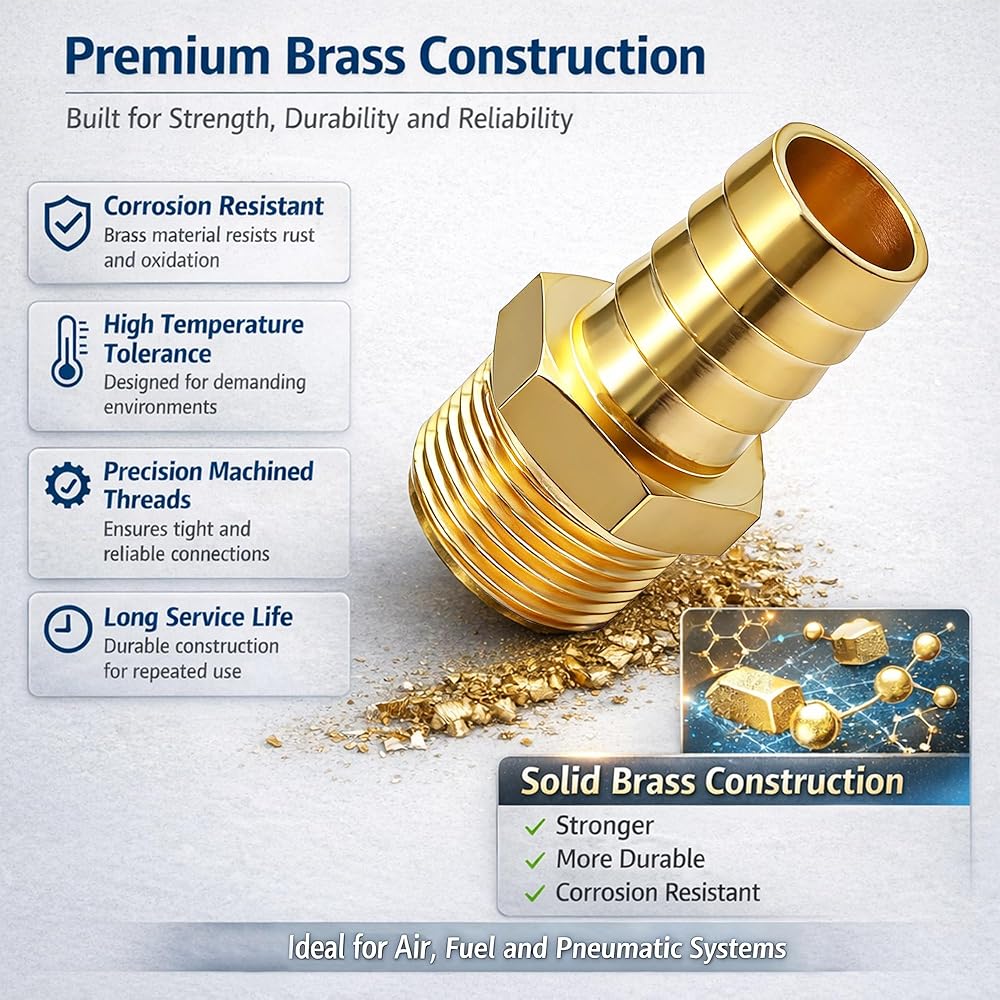 Premium Brass Construction

Built for Strength, Durability and Reliability

Corrosion Resistant
Brass material resists rust and oxidation

High Temperature Tolerance
Designed for demanding environments

Precision Machined Threads
Ensures tight and reliable connections

Long Service Life
Durable construction for repeated use

Solid Brass Construction
✓ Stronger
✓ More Durable
✓ Corrosion Resistant

Ideal for Air, Fuel and Pneumatic Systems